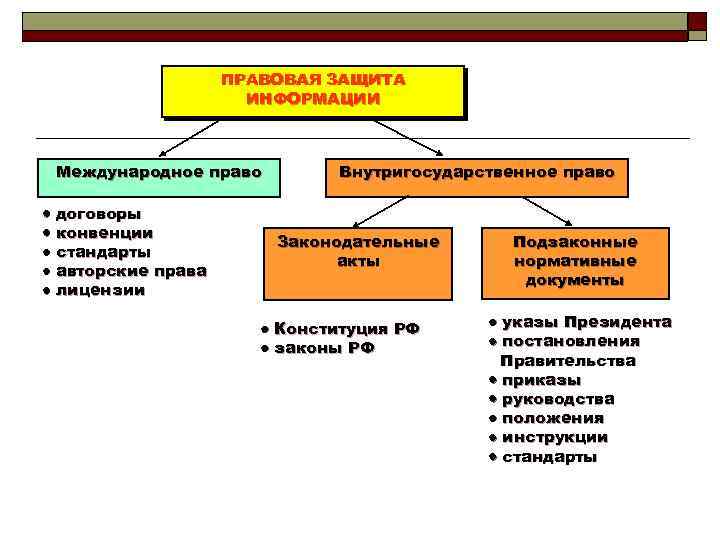 ПРАВОВАЯ ЗАЩИТА ИНФОРМАЦИИ

Международное право

• договоры
• конвенции
• стандарты
• авторские права
• лицензии

Внутригосударственное право

Законодательные акты

• Конституция РФ
• законы РФ

Подзаконные нормативные документы

• указы Президента
• постановления Правительства
• приказы
• руководства
• положения
• инструкции
• стандарты